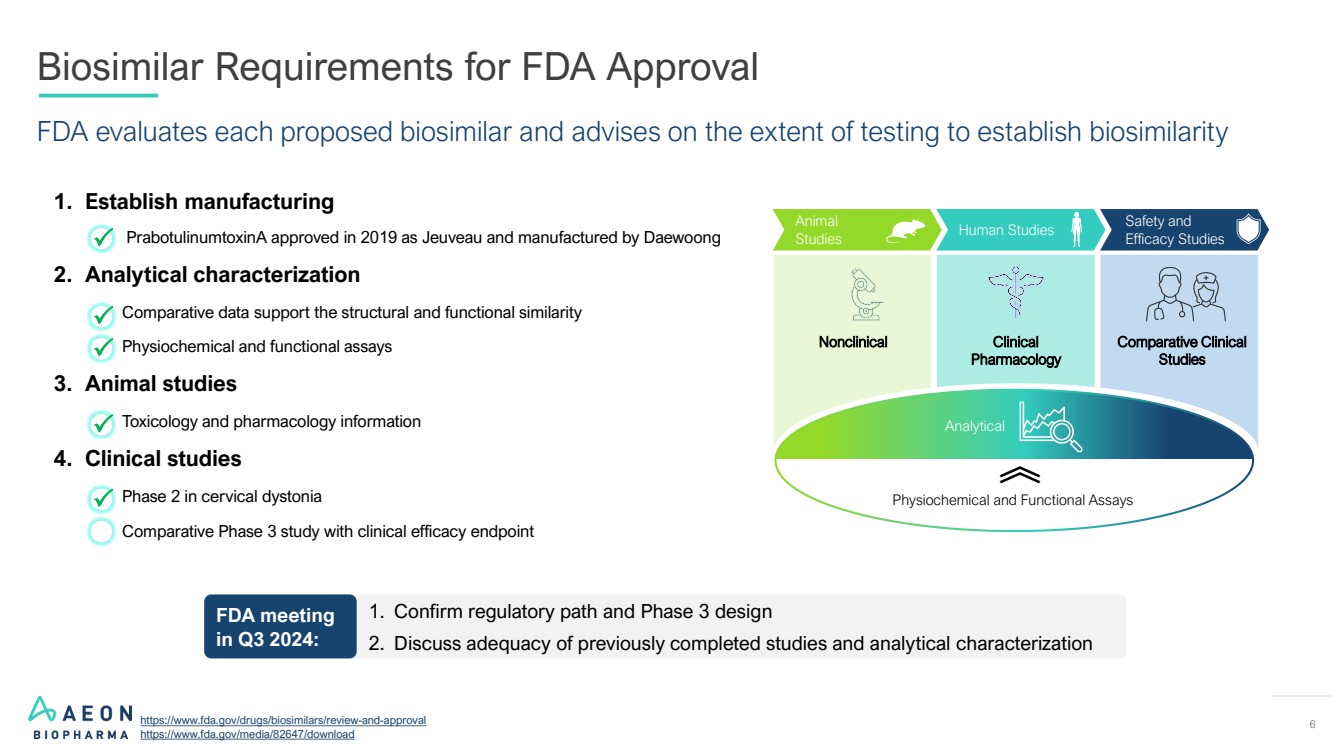 Biosimilar Requirements for FDA Approval

FDA evaluates each proposed biosimilar and advises on the extent of testing to establish biosimilarity

1. Establish manufacturing

PrabotulinumtoxinA approved in 2019 as Jeuveau and manufactured by Daewoong

2. Analytical characterization

Comparative data support the structural and functional similarity

Physiochemical and functional assays

3. Animal studies

Toxicology and pharmacology information

4. Clinical studies

Phase 2 in cervical dystonia

Comparative Phase 3 study with clinical efficacy endpoint

Animal Studies

Human Studies

Safety and Efficacy Studies

Nonclinical

Clinical Pharmacology

Comparative Clinical Studies

Analytical

Physiochemical and Functional Assays

FDA meeting in Q3 2024:

1. Confirm regulatory path and Phase 3 design

2. Discuss adequacy of previously completed studies and analytical characterization

AEON BIOPHARMA

https://www.fda.gov/drugs/biosimilars/review-and-approval
https://www.fda.gov/media/82647/download

6